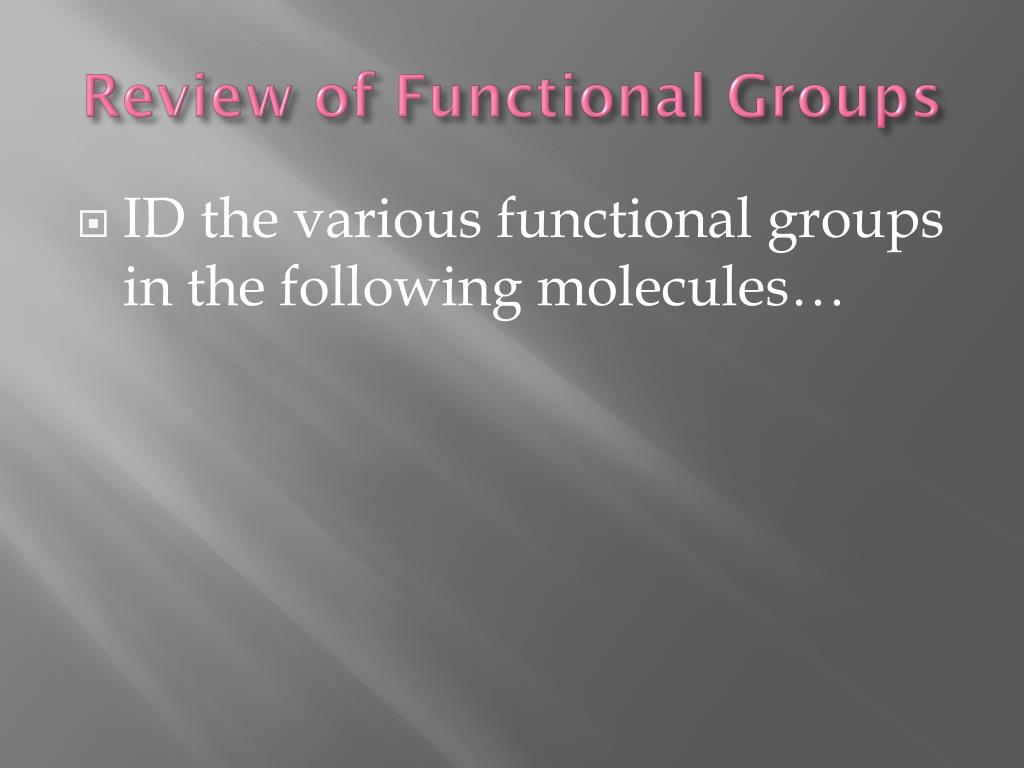 Review of Functional Groups

ID the various functional groups in the following molecules…